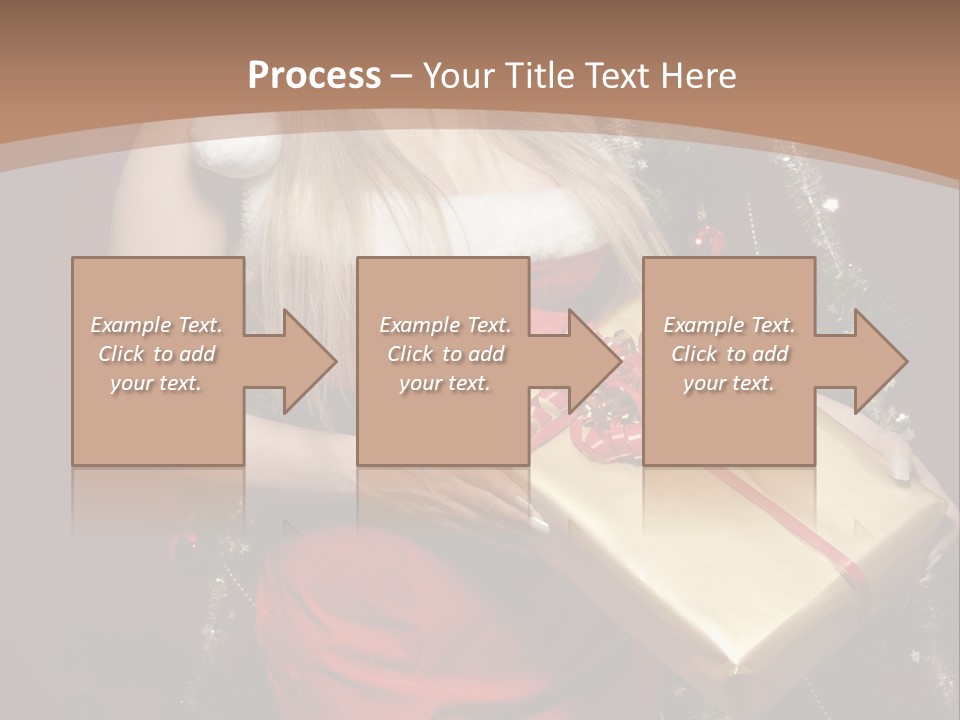 Process – Your Title Text Here

Example Text. Click to add your text.

Example Text. Click to add your text.

Example Text. Click to add your text.